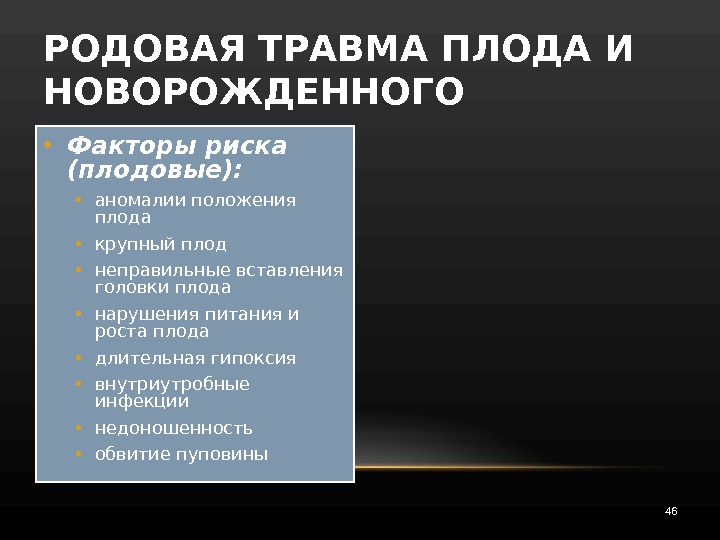 РОДОВАЯ ТРАВМА ПЛОДА И НОВОРОЖДЕННОГО

• Факторы риска (плодовые):
• аномалии положения плода
• крупный плод
• неправильные вставления головки плода
• нарушения питания и роста плода
• длительная гипоксия
• внутриутробные инфекции
• недоношенность
• обвитие пуповины

46